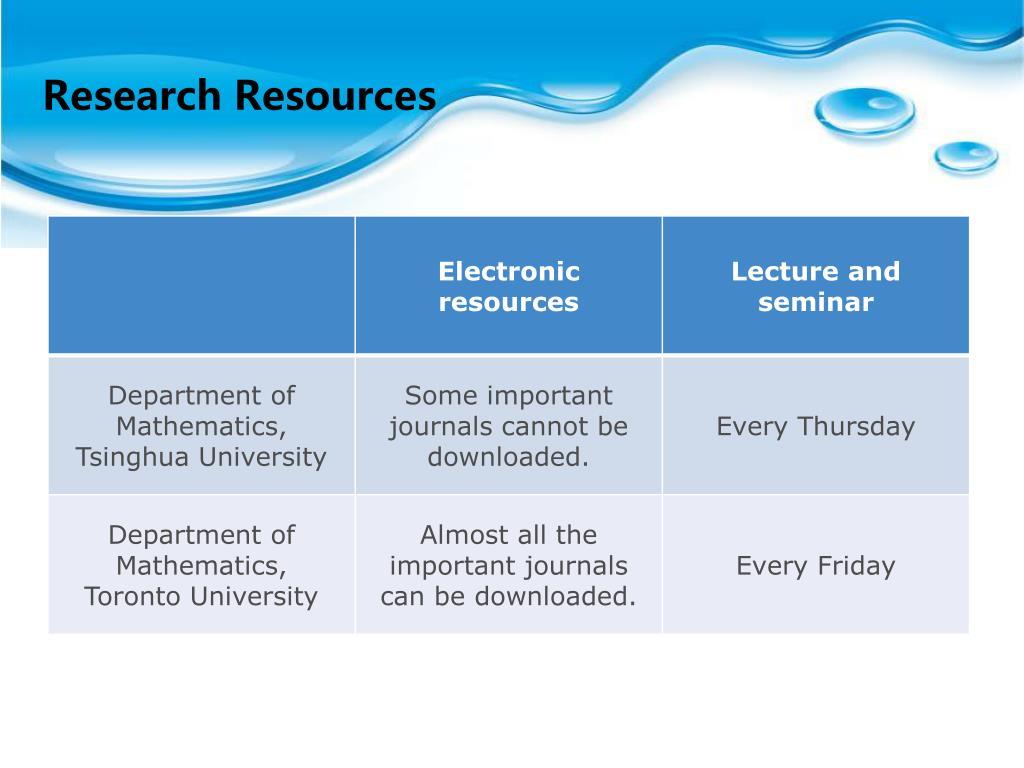 Research Resources

| | Electronic resources | Lecture and seminar |
|---|---|---|
| Department of Mathematics, Tsinghua University | Some important journals cannot be downloaded. | Every Thursday |
| Department of Mathematics, Toronto University | Almost all the important journals can be downloaded. | Every Friday |